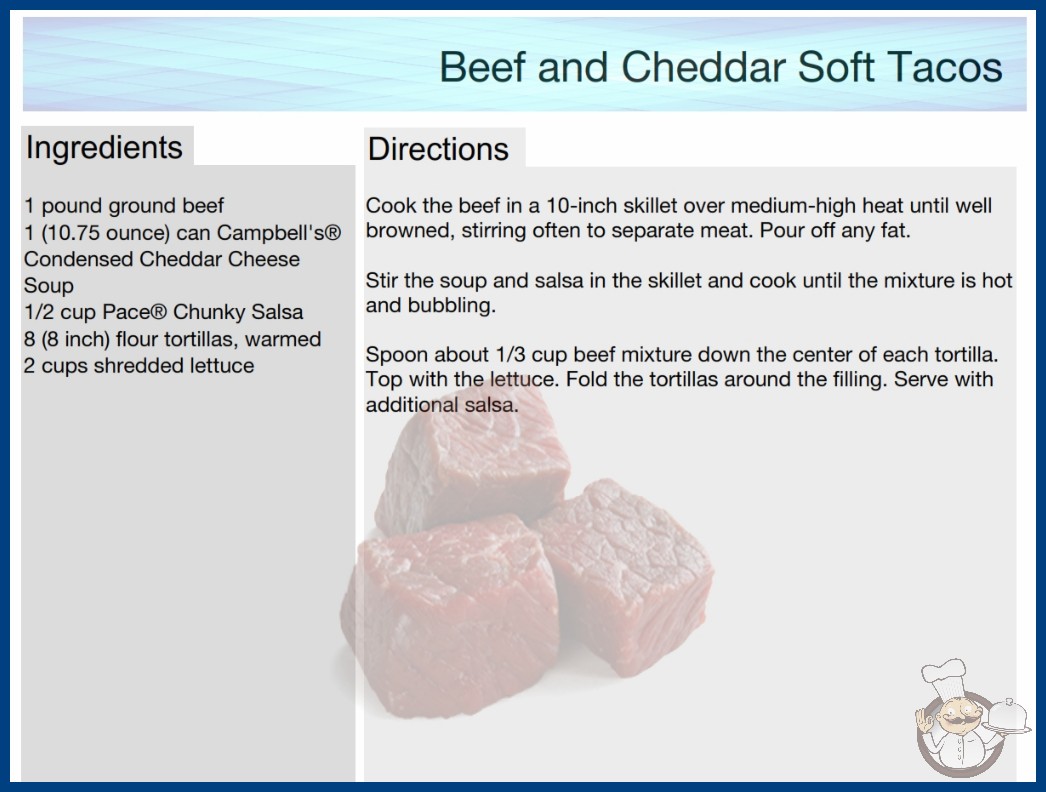 Beef and Cheddar Soft Tacos

Ingredients

1 pound ground beef
1 (10.75 ounce) can Campbell's® Condensed Cheddar Cheese Soup
1/2 cup Pace® Chunky Salsa
8 (8 inch) flour tortillas, warmed
2 cups shredded lettuce

Directions

Cook the beef in a 10-inch skillet over medium-high heat until well browned, stirring often to separate meat. Pour off any fat.

Stir the soup and salsa in the skillet and cook until the mixture is hot and bubbling.

Spoon about 1/3 cup beef mixture down the center of each tortilla. Top with the lettuce. Fold the tortillas around the filling. Serve with additional salsa.